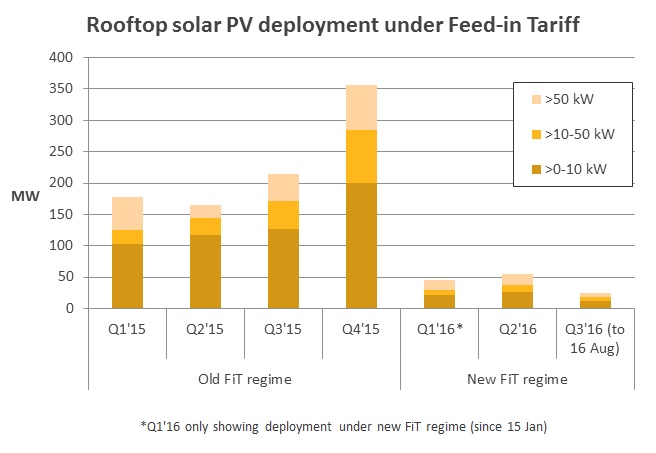 Rooftop solar PV deployment under Feed-in Tariff

400
350
300
250
200
150
100
50
0

MW

>50 kW
>10-50 kW
>0-10 kW

Q1'15
Q2'15
Q3'15
Q4'15
Q1'16*
Q2'16
Q3'16 (to 16 Aug)

Old FiT regime
New FiT regime

*Q1'16 only showing deployment under new FiT regime (since 15 Jan)